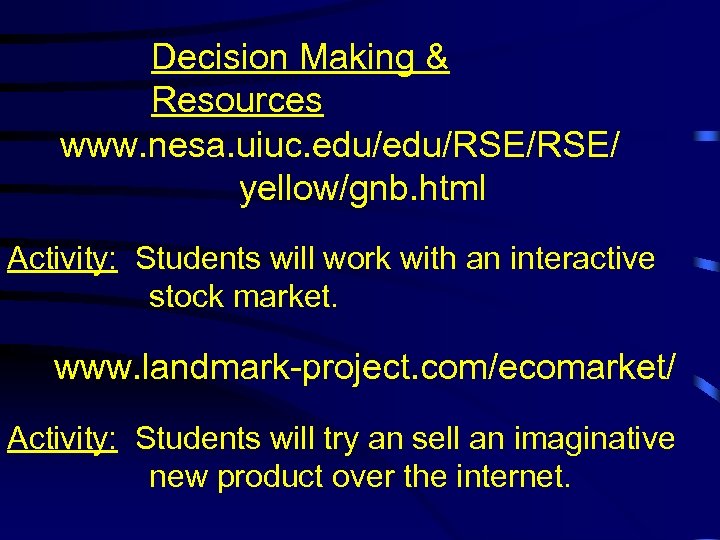 Decision Making & Resources

www.nesa.uiuc.edu/edu/RSE/RSE/yellow/gnb.html

Activity: Students will work with an interactive stock market.

www.landmark-project.com/ecomarket/

Activity: Students will try an sell an imaginative new product over the internet.